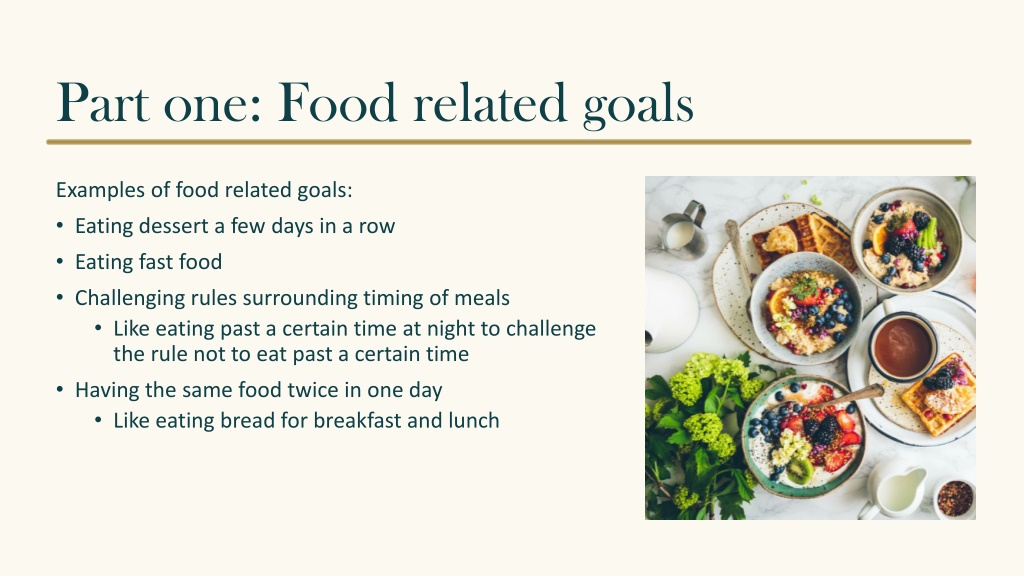 Part one: Food related goals

Examples of food related goals:

• Eating dessert a few days in a row
• Eating fast food
• Challenging rules surrounding timing of meals
  • Like eating past a certain time at night to challenge the rule not to eat past a certain time
• Having the same food twice in one day
  • Like eating bread for breakfast and lunch